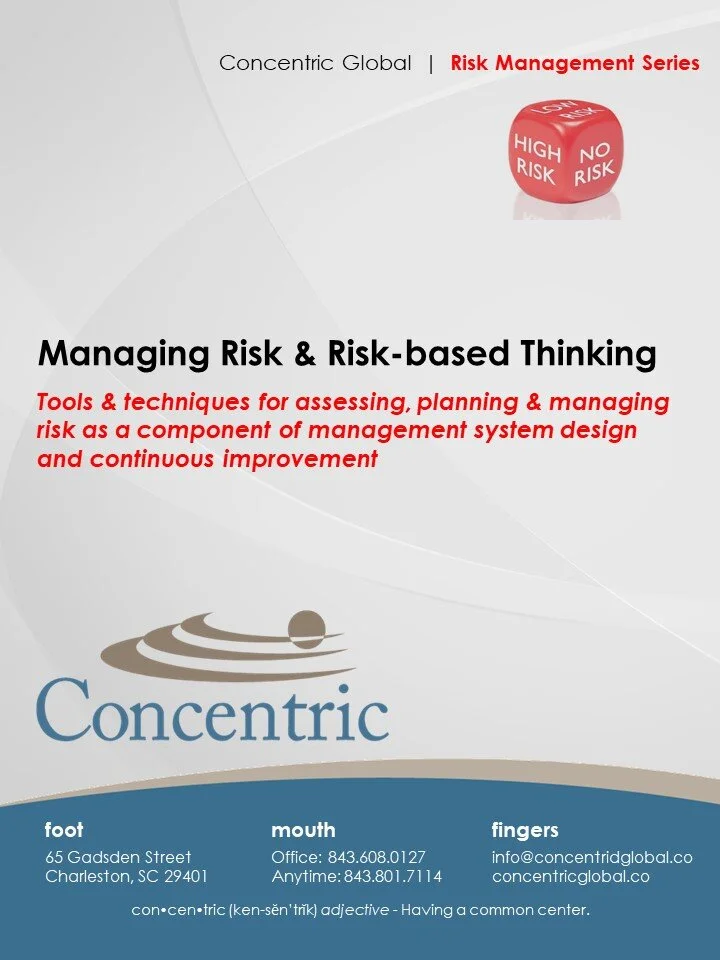 Concentric Global | Risk Management Series

LOW RISK
HIGH RISK
NO RISK

Managing Risk & Risk-based Thinking

Tools & techniques for assessing, planning & managing risk as a component of management system design and continuous improvement

Concentric

foot
65 Gadsden Street
Charleston, SC 29401

mouth
Office: 843.608.0127
Anytime: 843.801.7114

fingers
info@concentridglobal.co
concentricglobal.co

con•cen•tric (ken-sĕn'trĭk) adjective - Having a common center.